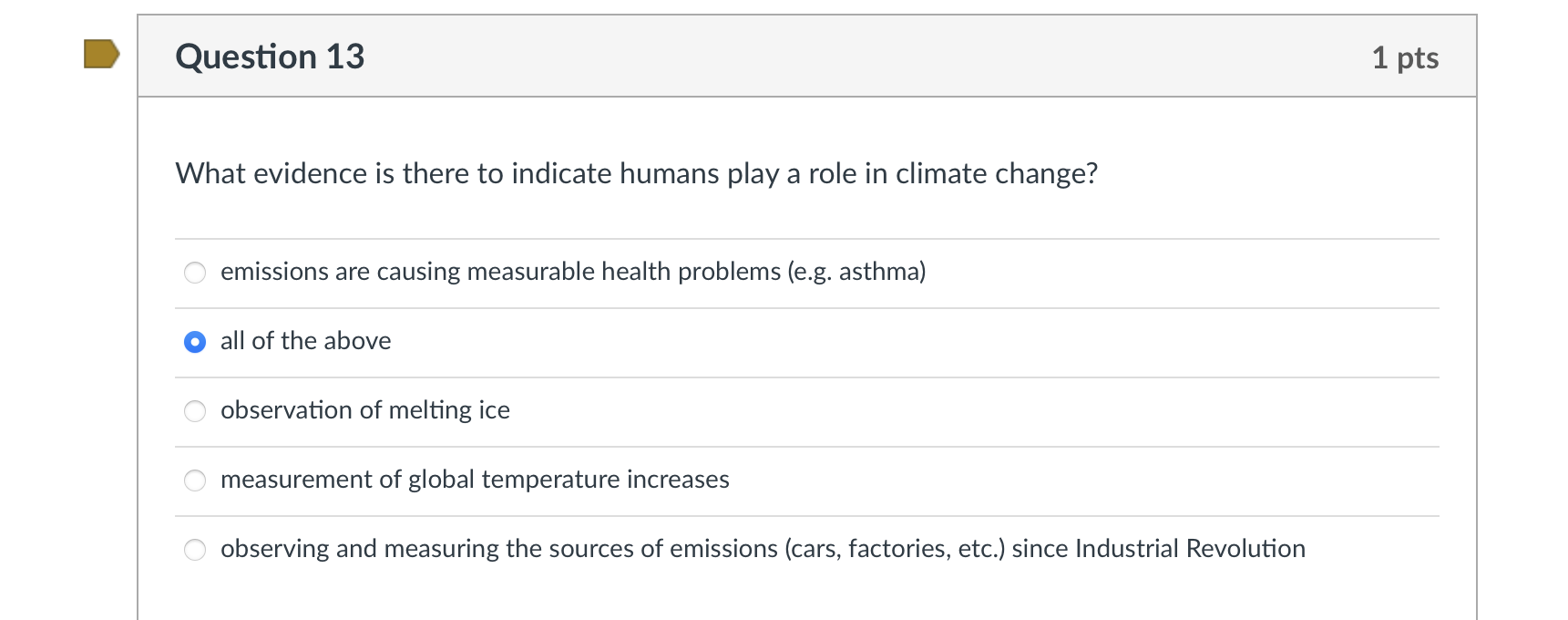 Question 13

1 pts

What evidence is there to indicate humans play a role in climate change?

emissions are causing measurable health problems (e.g. asthma)

all of the above

observation of melting ice

measurement of global temperature increases

observing and measuring the sources of emissions (cars, factories, etc.) since Industrial Revolution